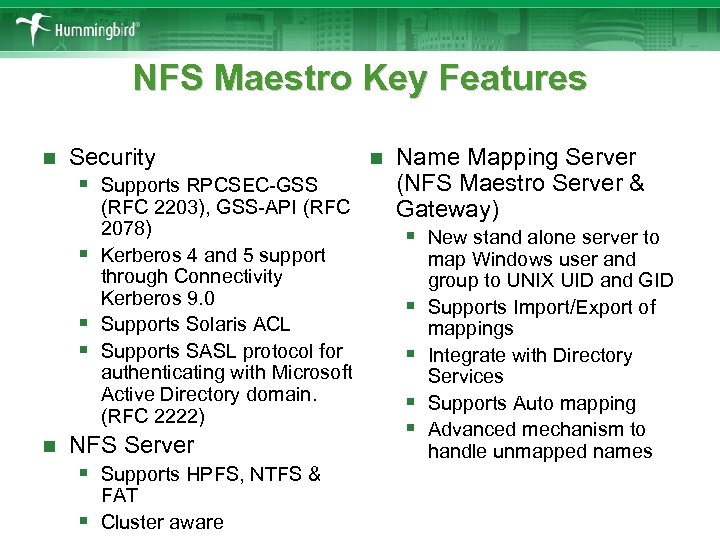 Hummingbird®

NFS Maestro Key Features

Security

Supports RPCSEC-GSS (RFC 2203), GSS-API (RFC 2078)

Kerberos 4 and 5 support through Connectivity Kerberos 9.0

Supports Solaris ACL

Supports SASL protocol for authenticating with Microsoft Active Directory domain. (RFC 2222)

NFS Server

Supports HPFS, NTFS & FAT

Cluster aware

Name Mapping Server (NFS Maestro Server & Gateway)

New stand alone server to map Windows user and group to UNIX UID and GID

Supports Import/Export of mappings

Integrate with Directory Services

Supports Auto mapping

Advanced mechanism to handle unmapped names